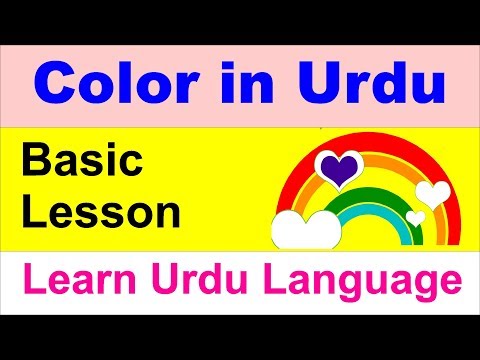 Color in Urdu

Basic Lesson

Learn Urdu Language